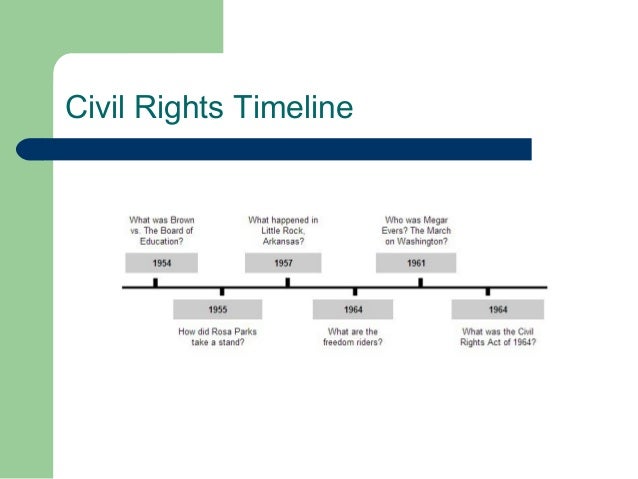 Civil Rights Timeline

What was Brown vs. The Board of Education?

1954

1955

How did Rosa Parks take a stand?

What happened in Little Rock, Arkansas?

1957

1964

What are the freedom riders?

Who was Megar Evers? The March on Washington?

1961

1964

What was the Civil Rights Act of 1964?